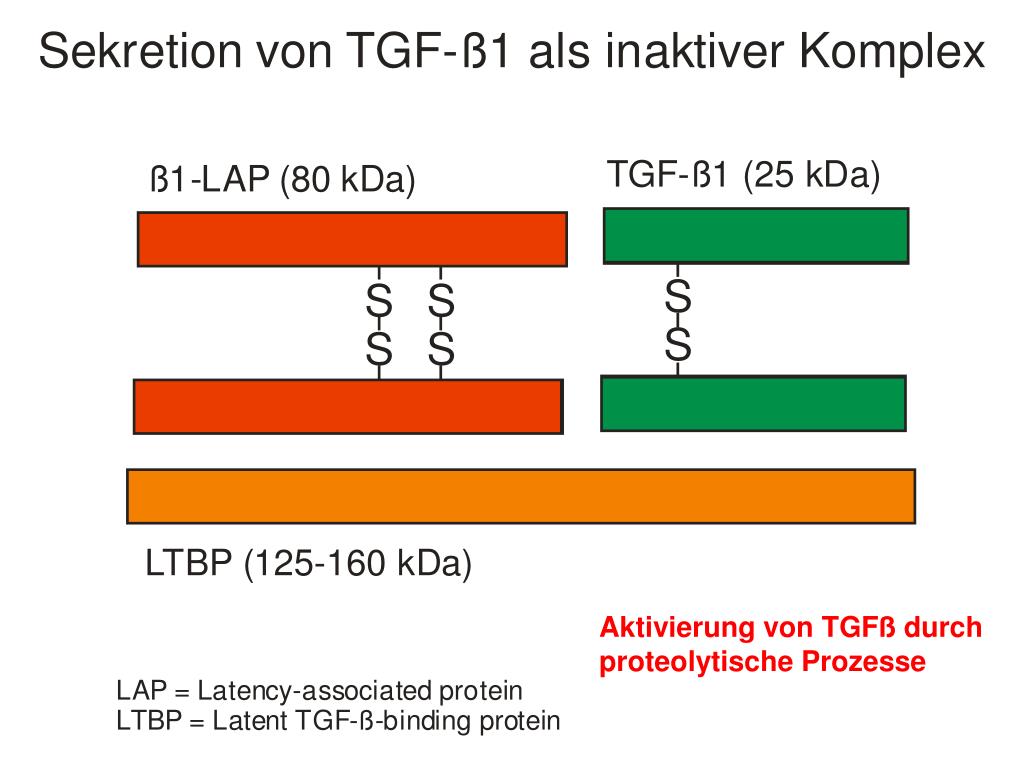 Sekretion von TGF-ß1 als inaktiver Komplex

ß1-LAP (80 kDa)

TGF-ß1 (25 kDa)

S S
S S

S
S

LTBP (125-160 kDa)

Aktivierung von TGFß durch proteolytische Prozesse

LAP = Latency-associated protein
LTBP = Latent TGF-ß-binding protein